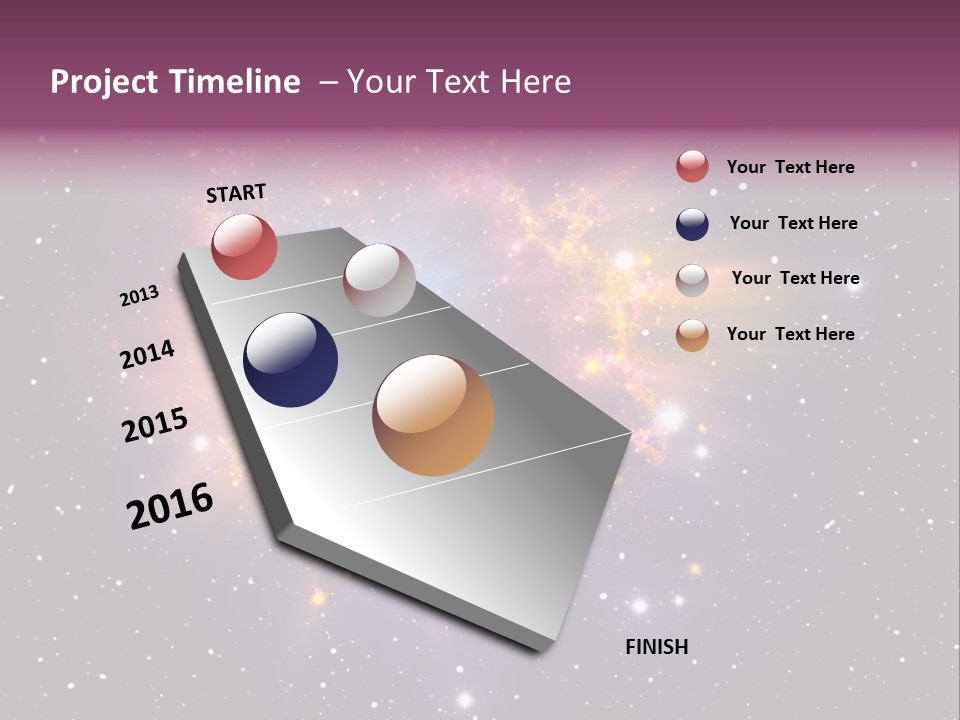 Project Timeline – Your Text Here

START

2013

2014

2015

2016

FINISH

Your Text Here

Your Text Here

Your Text Here

Your Text Here